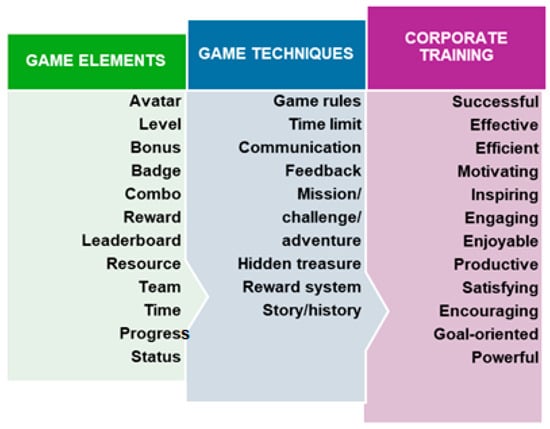 GAME ELEMENTS

Avatar
Level
Bonus
Badge
Combo
Reward
Leaderboard
Resource
Team
Time
Progress
Status

GAME TECHNIQUES

Game rules
Time limit
Communication
Feedback
Mission/ challenge/ adventure
Hidden treasure
Reward system
Story/history

CORPORATE TRAINING

Successful
Effective
Efficient
Motivating
Inspiring
Engaging
Enjoyable
Productive
Satisfying
Encouraging
Goal-oriented
Powerful